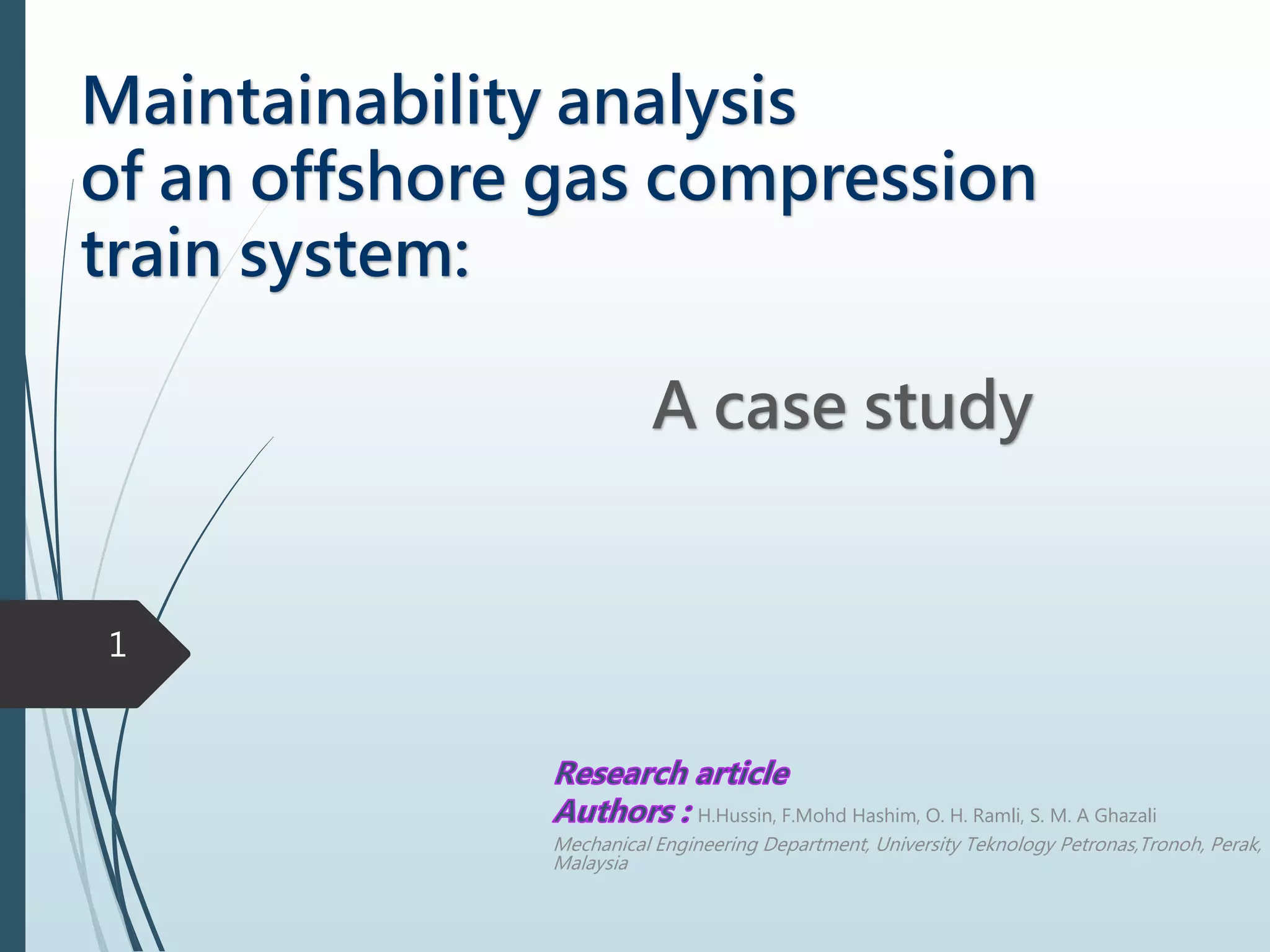 Maintainability analysis of an offshore gas compression train system:

A case study

1

Research article
Authors : H.Hussin, F.Mohd Hashim, O. H. Ramli, S. M. A Ghazali
Mechanical Engineering Department, University Teknology Petronas,Tronoh, Perak, Malaysia